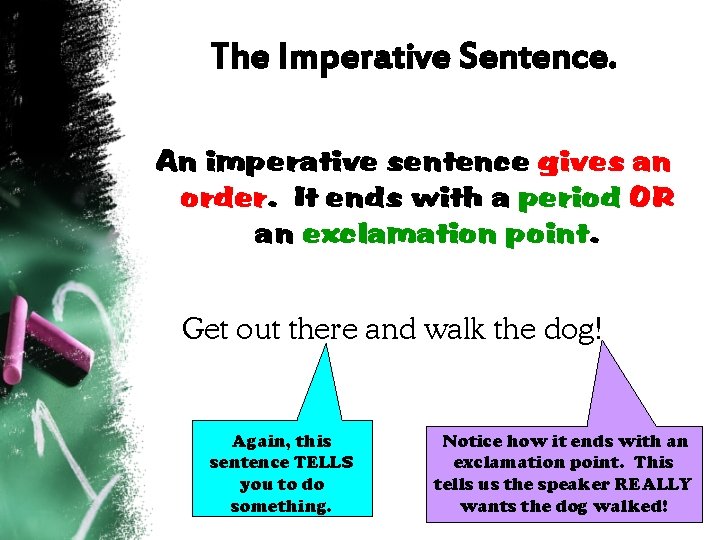 The Imperative Sentence.

An imperative sentence gives an order. It ends with a period OR an exclamation point.

Get out there and walk the dog!

Again, this sentence TELLS you to do something.

Notice how it ends with an exclamation point. This tells us the speaker REALLY wants the dog walked!